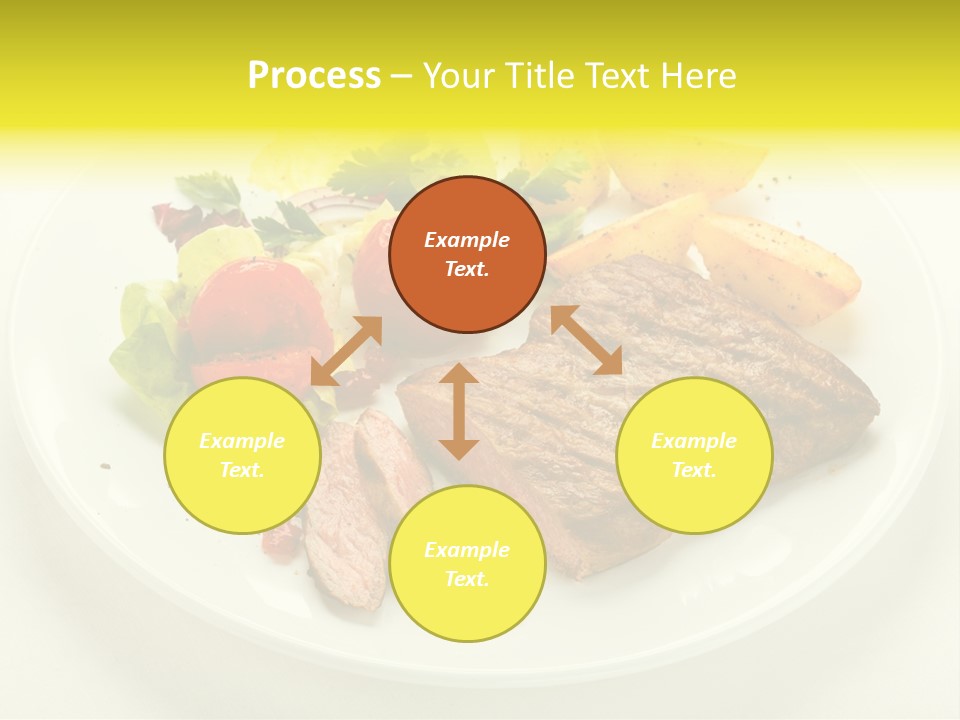 Process – Your Title Text Here

Example Text.

Example Text.

Example Text.

Example Text.